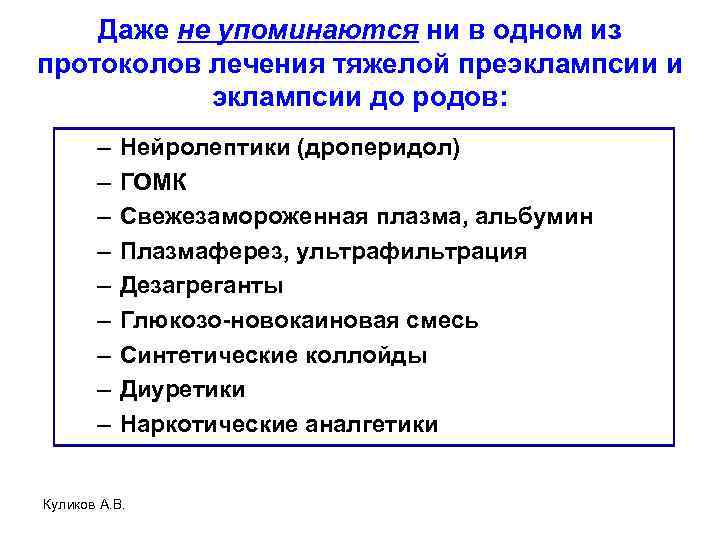 Даже не упоминаются ни в одном из протоколов лечения тяжелой преэклампсии и эклампсии до родов:

– Нейролептики (дроперидол)
– ГОМК
– Свежезамороженная плазма, альбумин
– Плазмаферез, ультрафильтрация
– Дезагреганты
– Глюкозо-новокаиновая смесь
– Синтетические коллойды
– Диуретики
– Наркотические аналгетики

Куликов А.В.